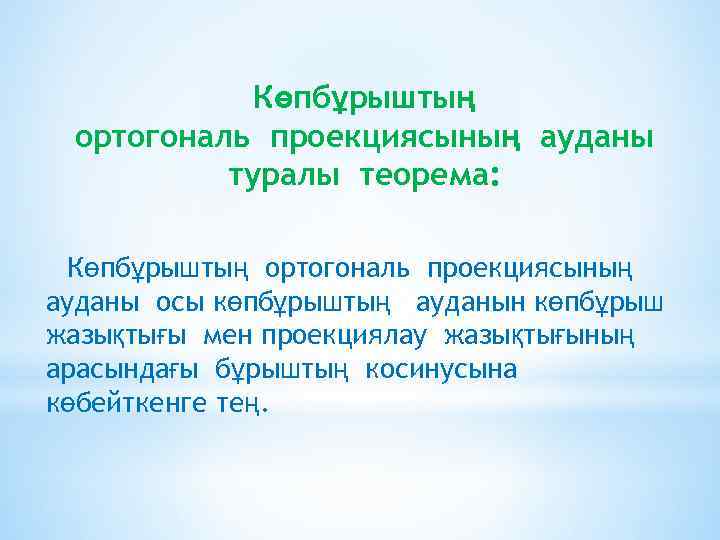 Көпбұрыштың ортогональ проекциясының ауданы туралы теорема:

Көпбұрыштың ортогональ проекциясының ауданы осы көпбұрыштың ауданын көпбұрыш жазықтығы мен проекциялау жазықтығының арасындағы бұрыштың косинусына көбейткенге тең.